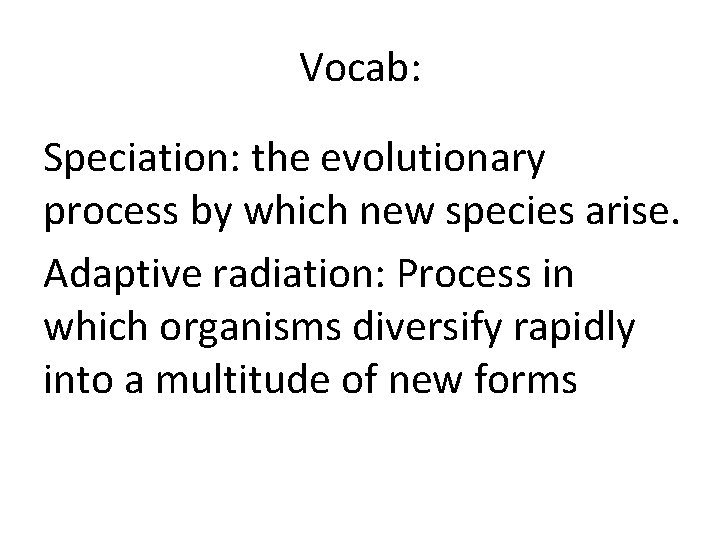 Vocab:

Speciation: the evolutionary process by which new species arise.

Adaptive radiation: Process in which organisms diversify rapidly into a multitude of new forms